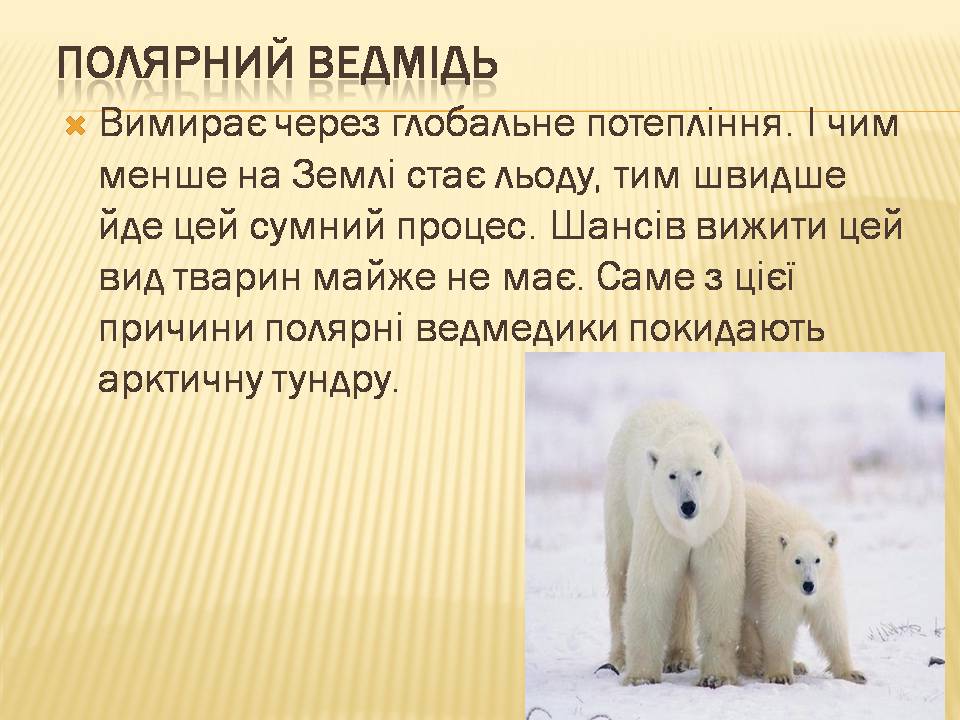 ПОЛЯРНИЙ ВЕДМІДЬ

Вимирає через глобальне потепління. І чим менше на Землі стає льоду, тим швидше йде цей сумний процес. Шансів вижити цей вид тварин майже не має. Саме з цієї причини полярні ведмедики покидають арктичну тундру.